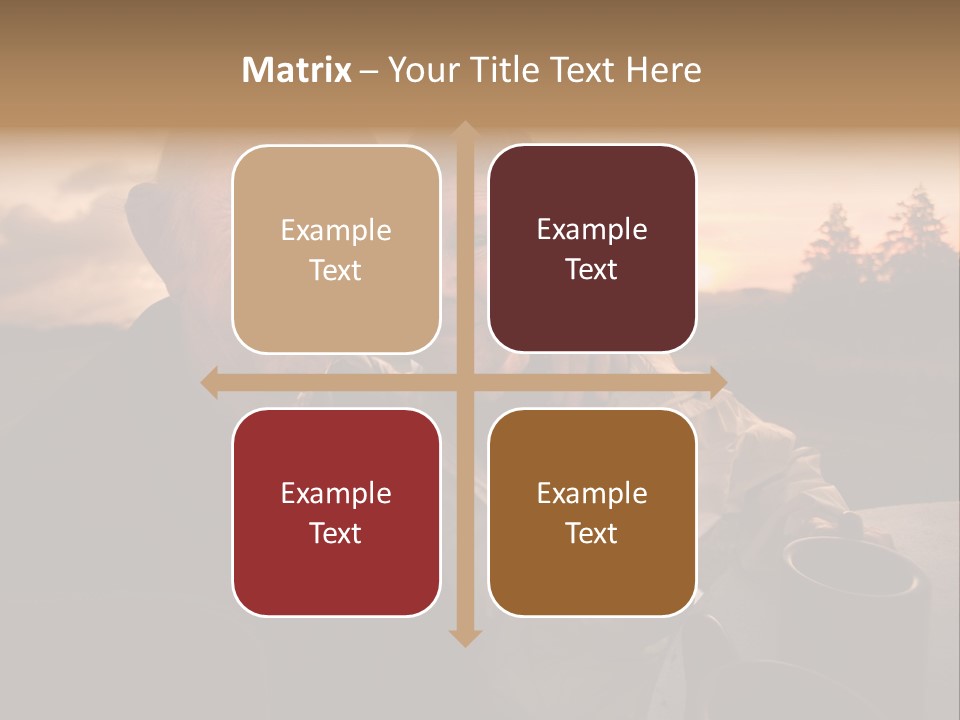 Matrix – Your Title Text Here

Example Text

Example Text

Example Text

Example Text